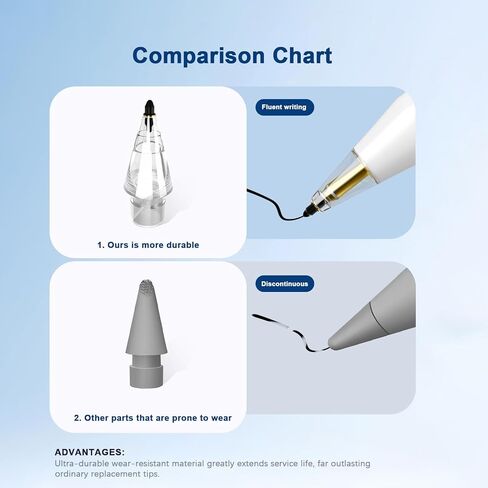 Comparison Chart

Fluent writing

1. Ours is more durable

Discontinuous

2. Other parts that are prone to wear

ADVANTAGES:
Ultra-durable wear-resistant material greatly extends service life, far outlasting ordinary replacement tips.